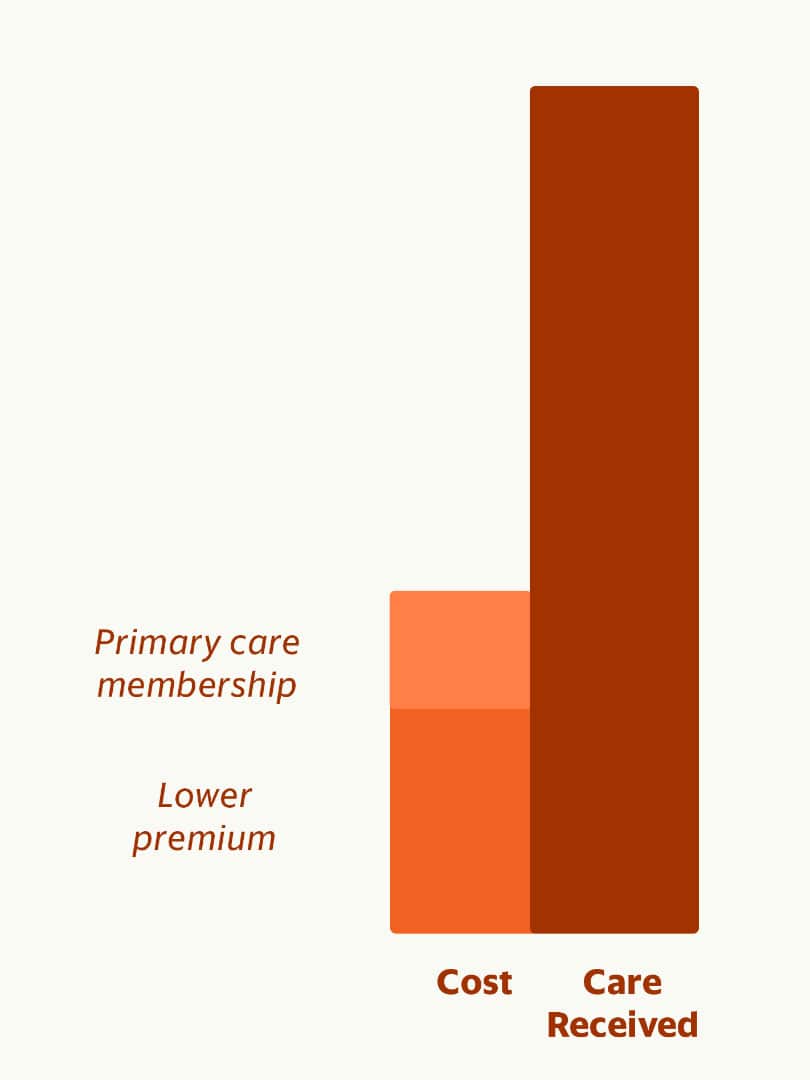 Primary care membership

Lower premium

Cost

Care Received